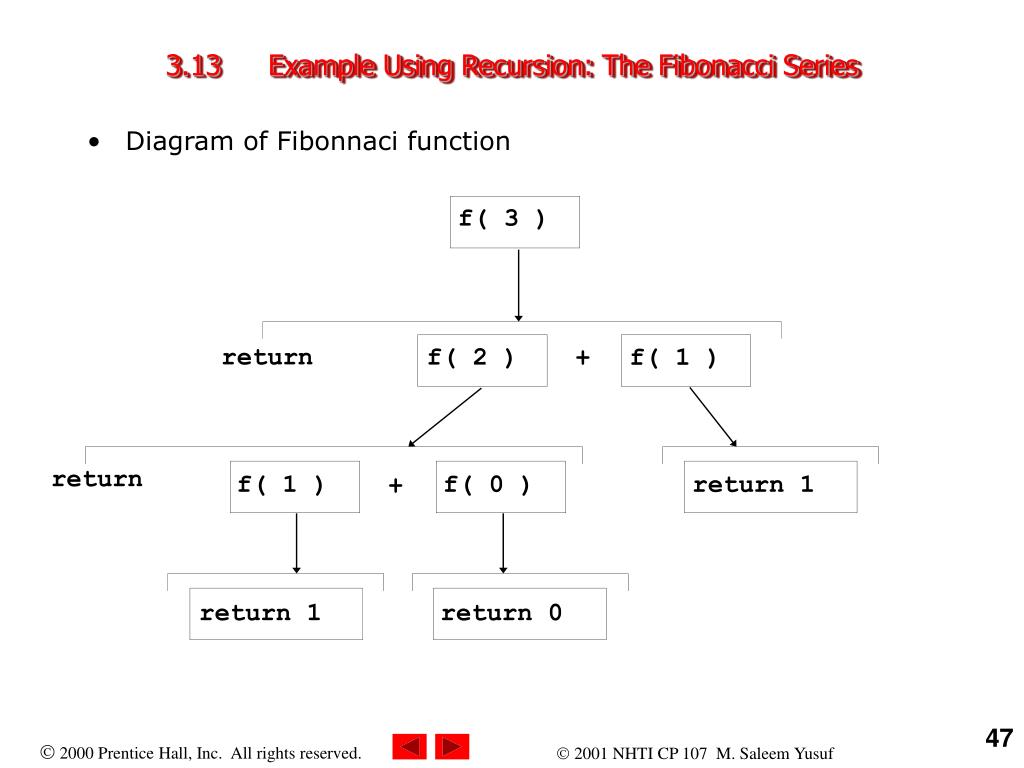 3.13 Example Using Recursion: The Fibonacci Series

• Diagram of Fibonnaci function

f( 3 )

return f( 2 ) + f( 1 )

return f( 1 ) + f( 0 )

return 1

return 1

return 0

© 2000 Prentice Hall, Inc. All rights reserved.

© 2001 NHTI CP 107 M. Saleem Yusuf

47